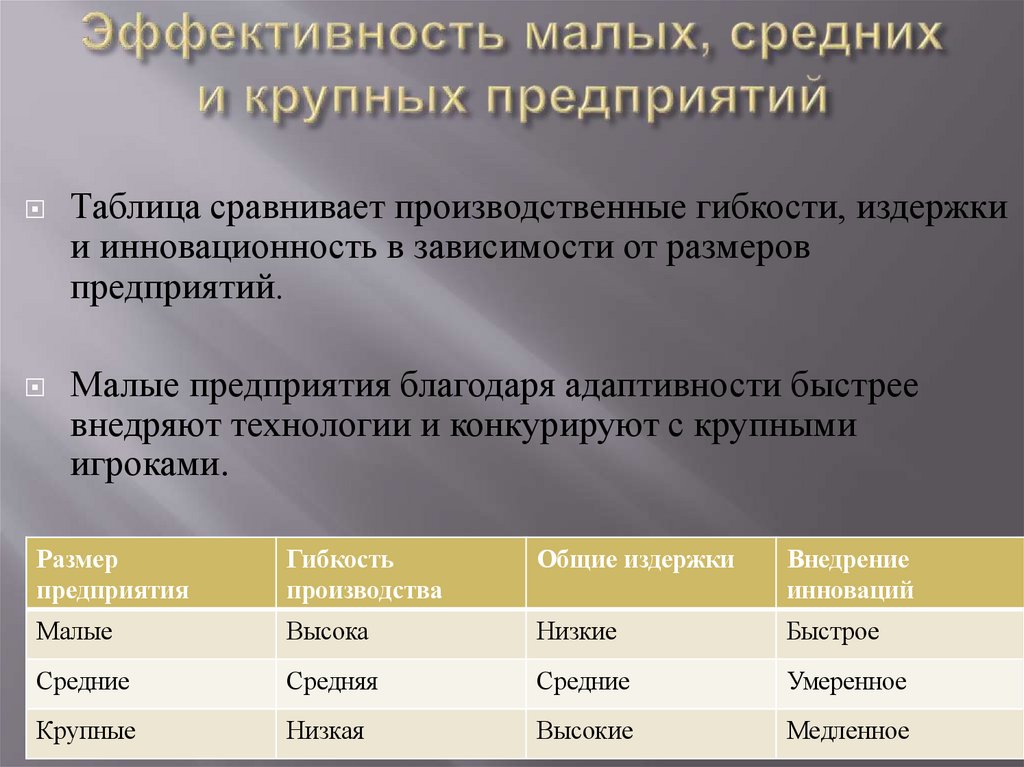 Эффективность малых, средних и крупных предприятий

Таблица сравнивает производственные гибкости, издержки и инновационность в зависимости от размеров предприятий.

Малые предприятия благодаря адаптивности быстрее внедряют технологии и конкурируют с крупными игроками.

| Размер предприятия | Гибкость производства | Общие издержки | Внедрение инноваций |
|---|---|---|---|
| Малые | Высока | Низкие | Быстрое |
| Средние | Средняя | Средние | Умеренное |
| Крупные | Низкая | Высокие | Медленное |